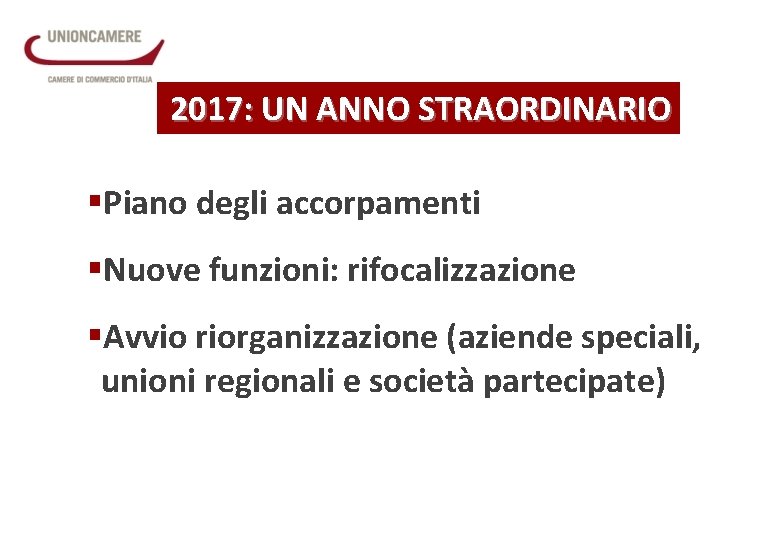 UNIONCAMERE

CAMERE DI COMMERCIO D'ITALIA

2017: UN ANNO STRAORDINARIO

▪Piano degli accorpamenti

▪Nuove funzioni: rifocalizzazione

▪Avvio riorganizzazione (aziende speciali, unioni regionali e società partecipate)